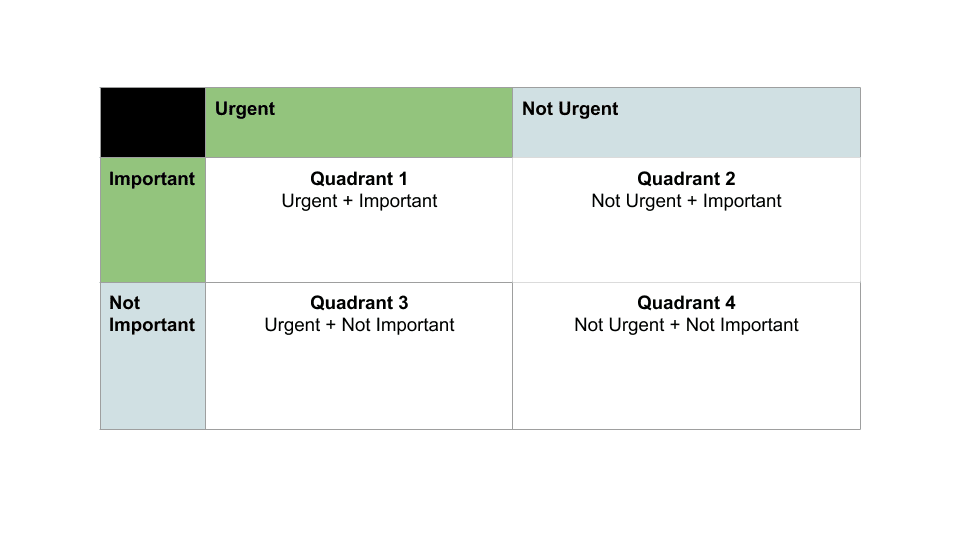 | | Urgent | Not Urgent |
|---|---|---|
| Important | Quadrant 1 Urgent + Important | Quadrant 2 Not Urgent + Important |
| Not Important | Quadrant 3 Urgent + Not Important | Quadrant 4 Not Urgent + Not Important |